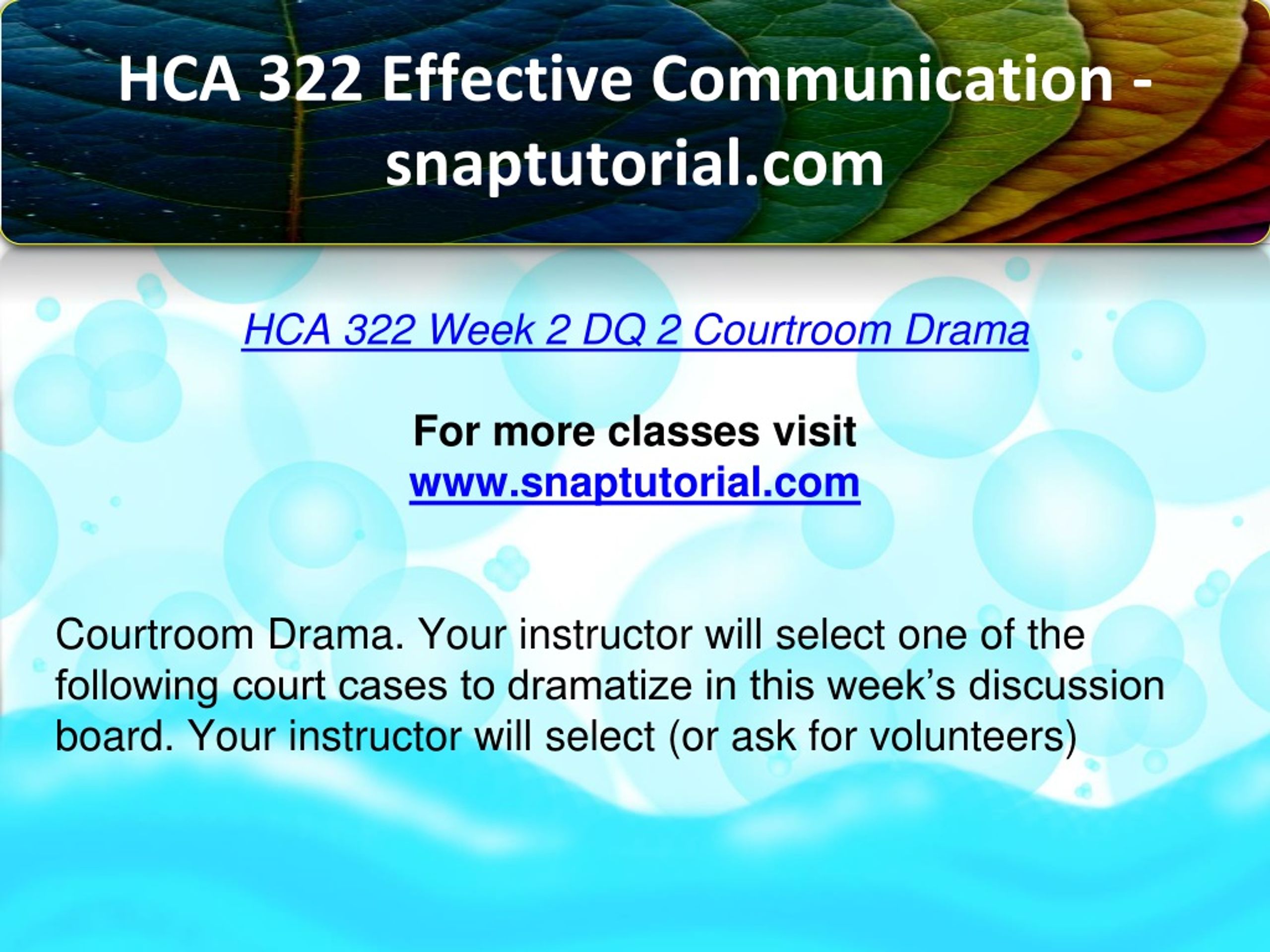 HCA 322 Effective Communication - snaptutorial.com

HCA 322 Week 2 DQ 2 Courtroom Drama

For more classes visit
www.snaptutorial.com

Courtroom Drama. Your instructor will select one of the following court cases to dramatize in this week’s discussion board. Your instructor will select (or ask for volunteers)